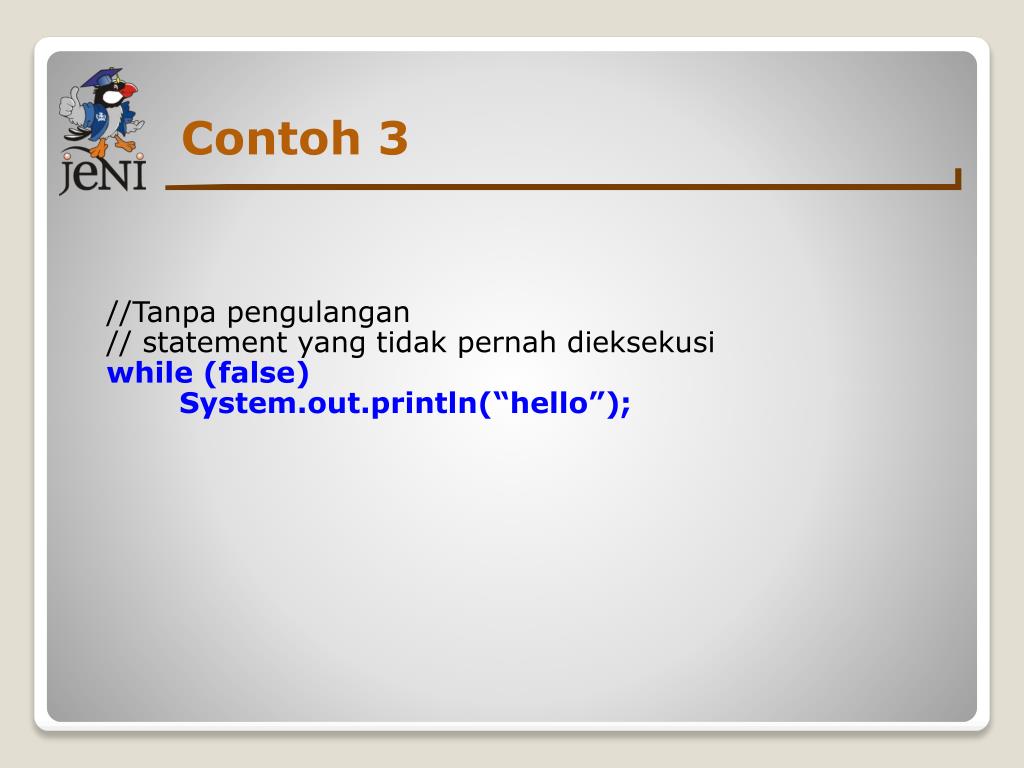 jeNI

Contoh 3

//Tanpa pengulangan
// statement yang tidak pernah dieksekusi
while (false)
System.out.println(“hello”);